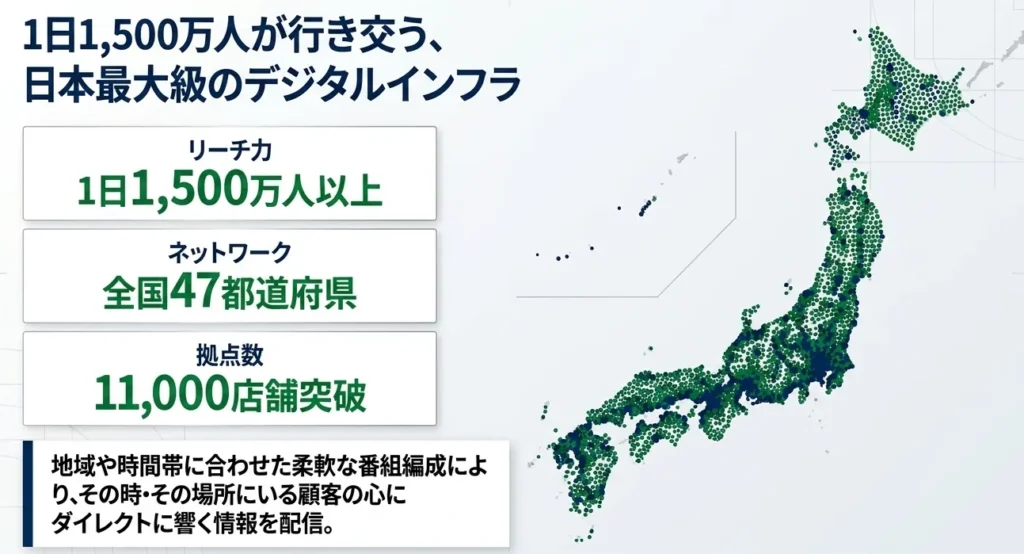 1日1,500万人が行き交う、
日本最大級のデジタルインフラ

リーチ力
1日1,500万人以上

ネットワーク
全国47都道府県

拠点数
11,000店舗突破

地域や時間帯に合わせた柔軟な番組編成により、その時・その場所にいる顧客の心にダイレクトに響く情報を配信。